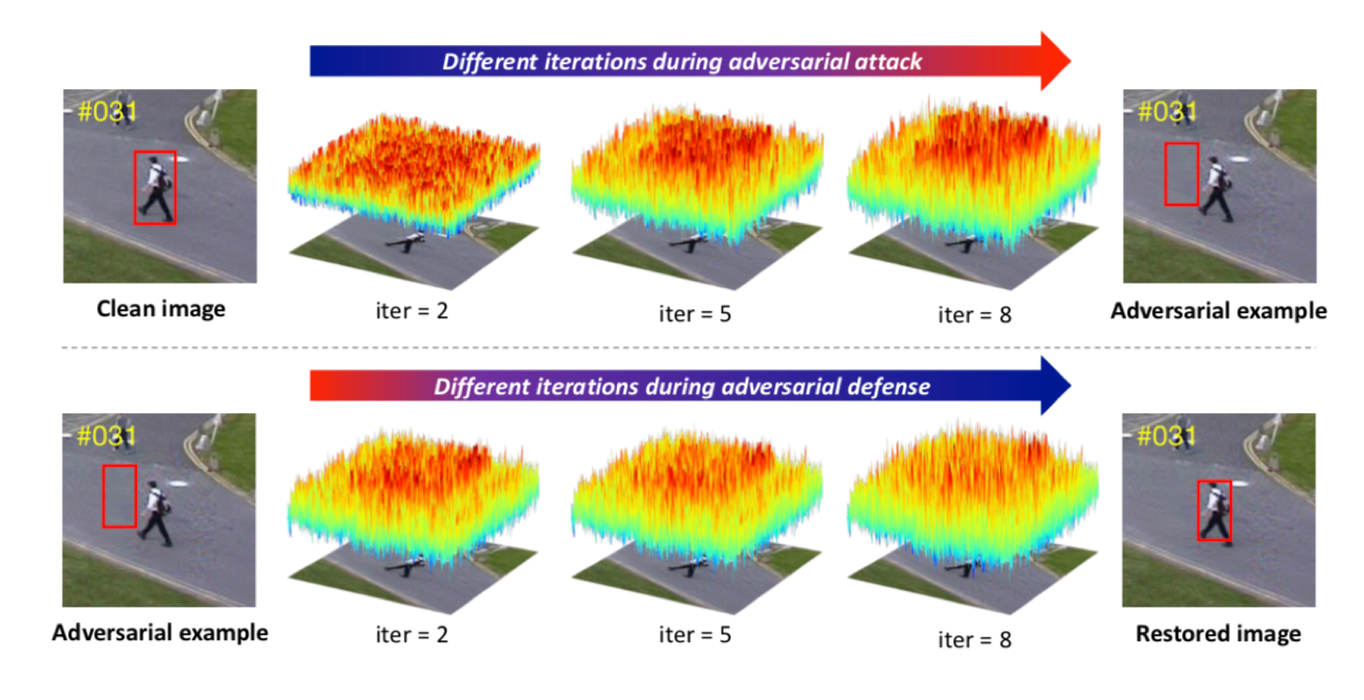 Different iterations during adversarial attack

#031

Clean image

iter = 2

iter = 5

iter = 8

#031

Adversarial example

Different iterations during adversarial defense

#031

Adversarial example

iter = 2

iter = 5

iter = 8

#031

Restored image